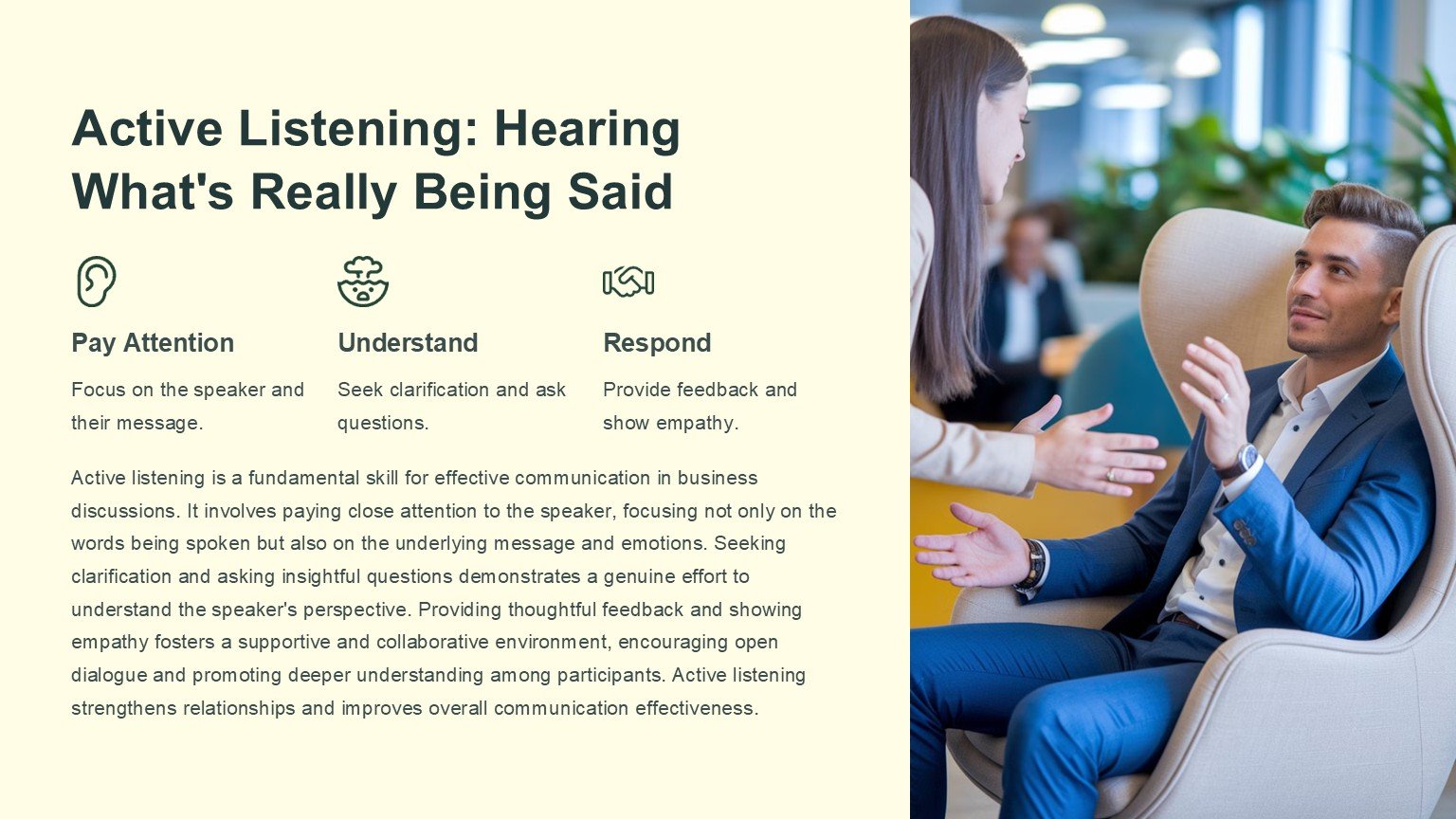 Active Listening: Hearing What's Really Being Said

Pay Attention

Focus on the speaker and their message.

Understand

Seek clarification and ask questions.

Respond

Provide feedback and show empathy.

Active listening is a fundamental skill for effective communication in business discussions. It involves paying close attention to the speaker, focusing not only on the words being spoken but also on the underlying message and emotions. Seeking clarification and asking insightful questions demonstrates a genuine effort to understand the speaker's perspective. Providing thoughtful feedback and showing empathy fosters a supportive and collaborative environment, encouraging open dialogue and promoting deeper understanding among participants. Active listening strengthens relationships and improves overall communication effectiveness.